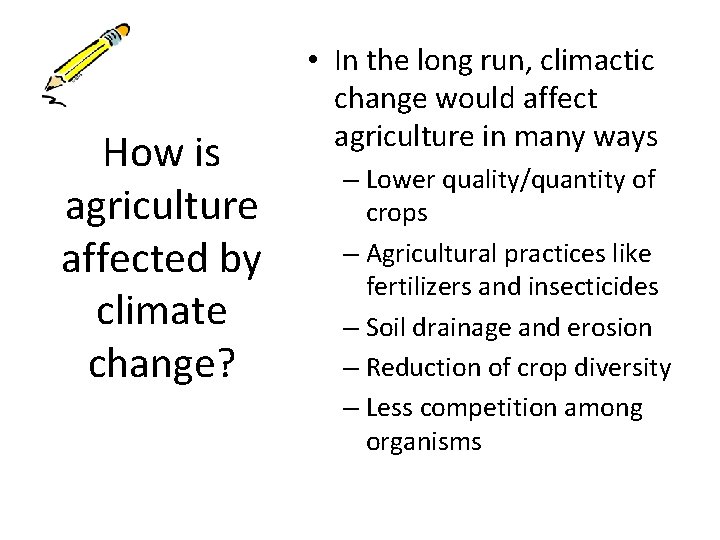 How is agriculture affected by climate change?

• In the long run, climactic change would affect agriculture in many ways
– Lower quality/quantity of crops
– Agricultural practices like fertilizers and insecticides
– Soil drainage and erosion
– Reduction of crop diversity
– Less competition among organisms